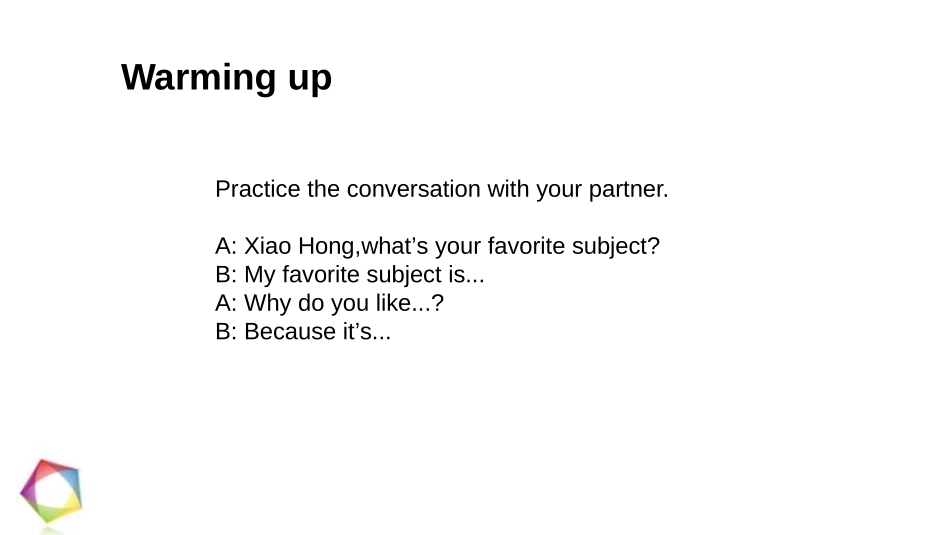 Warming up

Practice the conversation with your partner.

A: Xiao Hong,what’s your favorite subject?
B: My favorite subject is...
A: Why do you like...?
B: Because it’s...